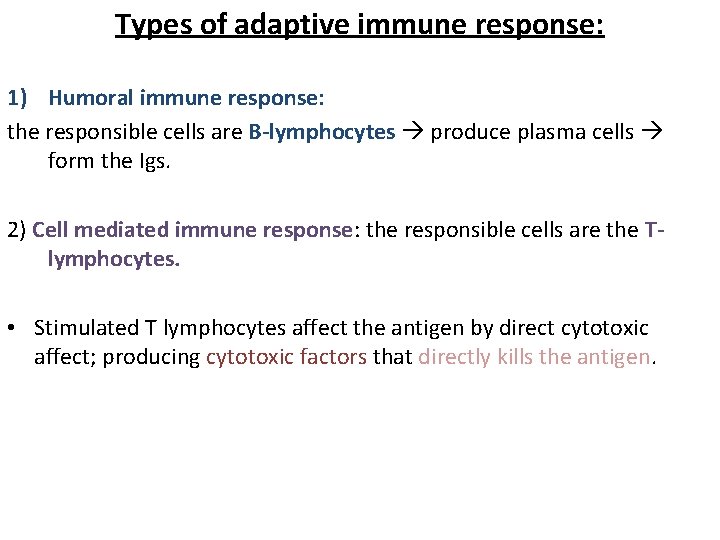 Types of adaptive immune response:

1) Humoral immune response:
the responsible cells are B-lymphocytes → produce plasma cells → form the Igs.

2) Cell mediated immune response: the responsible cells are the T-lymphocytes.

• Stimulated T lymphocytes affect the antigen by direct cytotoxic affect; producing cytotoxic factors that directly kills the antigen.